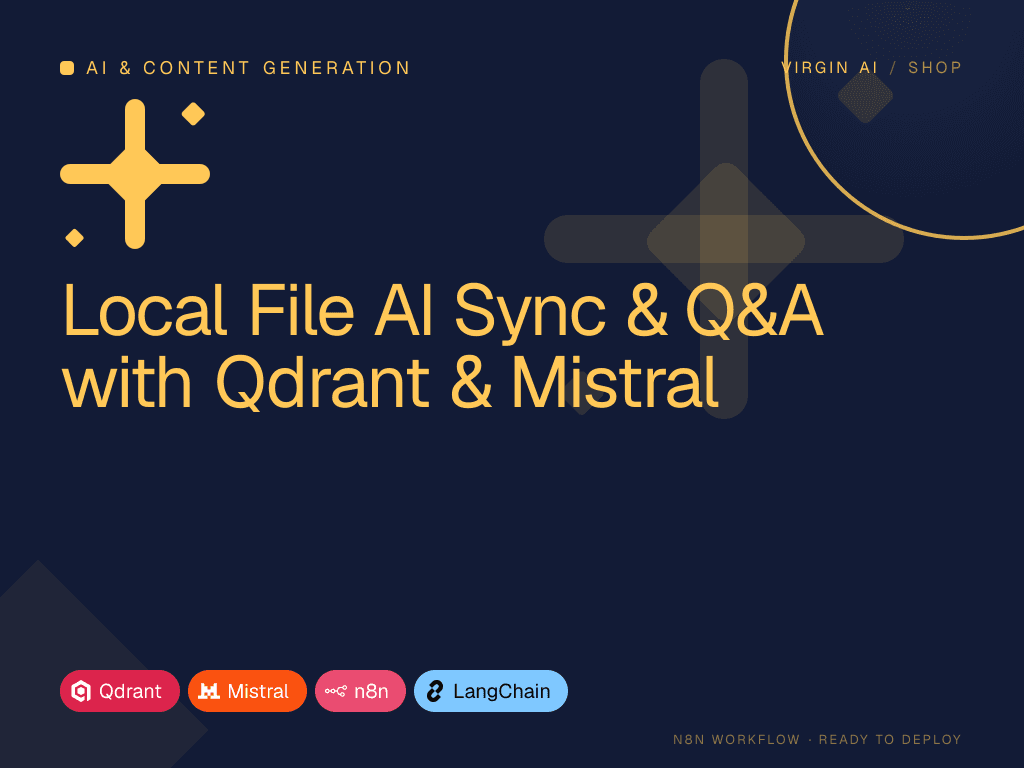 AI & CONTENT GENERATION

VIRGIN AI / SHOP

Local File AI Sync & Q&A with Qdrant & Mistral

Qdrant
Mistral
n8n
LangChain

N8N WORKFLOW · READY TO DEPLOY